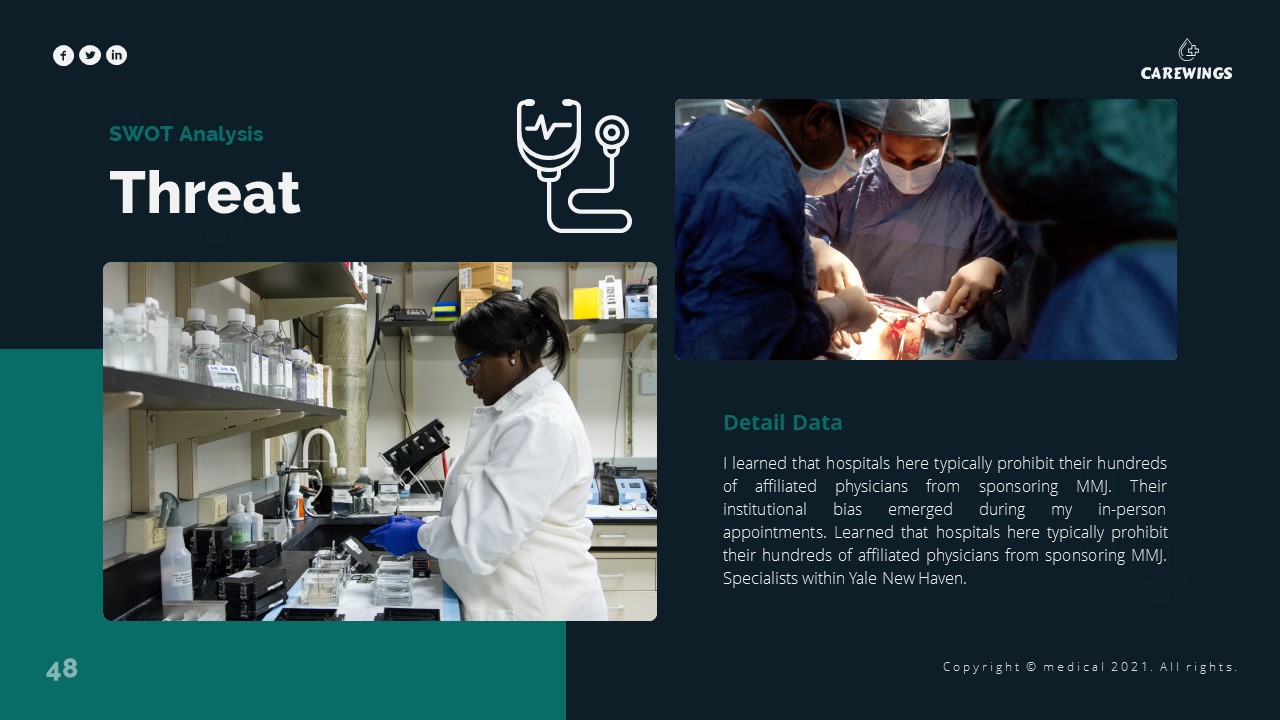 CAREWINGS

SWOT Analysis

Threat

Detail Data

I learned that hospitals here typically prohibit their hundreds of affiliated physicians from sponsoring MMJ. Their institutional bias emerged during my in-person appointments. Learned that hospitals here typically prohibit their hundreds of affiliated physicians from sponsoring MMJ. Specialists within Yale New Haven.

48

Copyright © medical 2021. All rights.